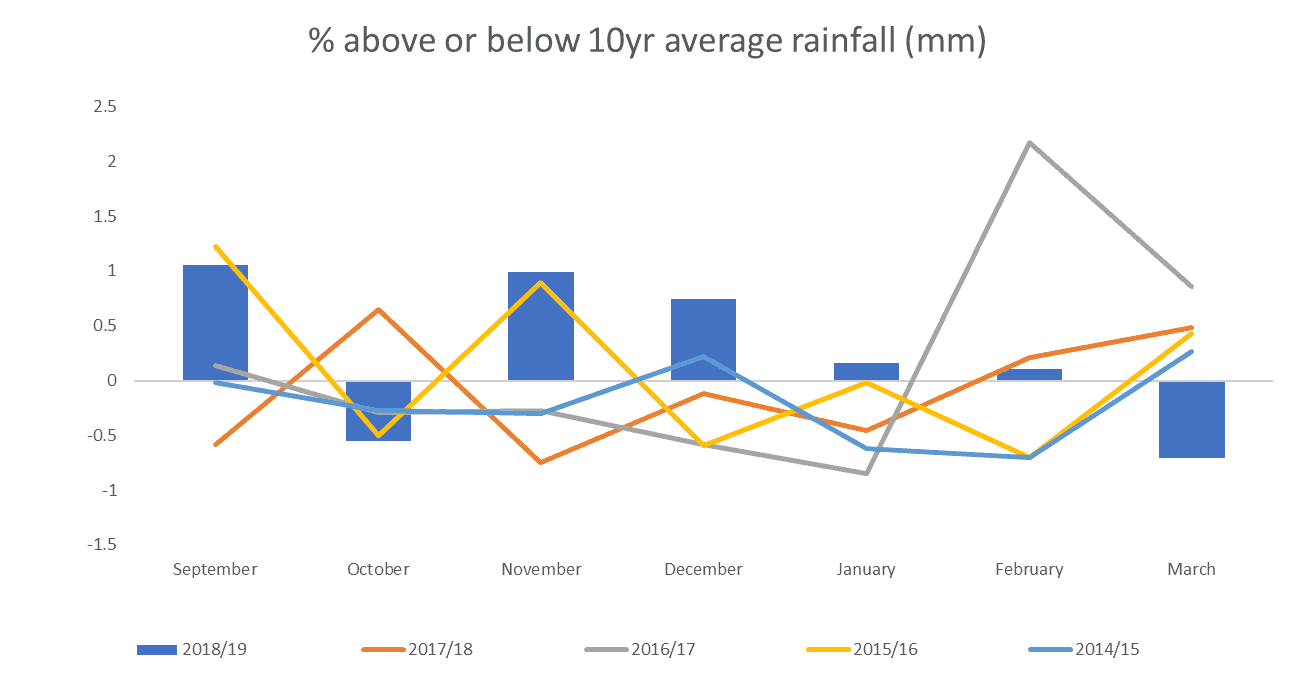 % above or below 10yr average rainfall (mm)

2.5
2
1.5
1
0.5
0
-0.5
-1
-1.5

September
October
November
December
January
February
March

2018/19
2017/18
2016/17
2015/16
2014/15